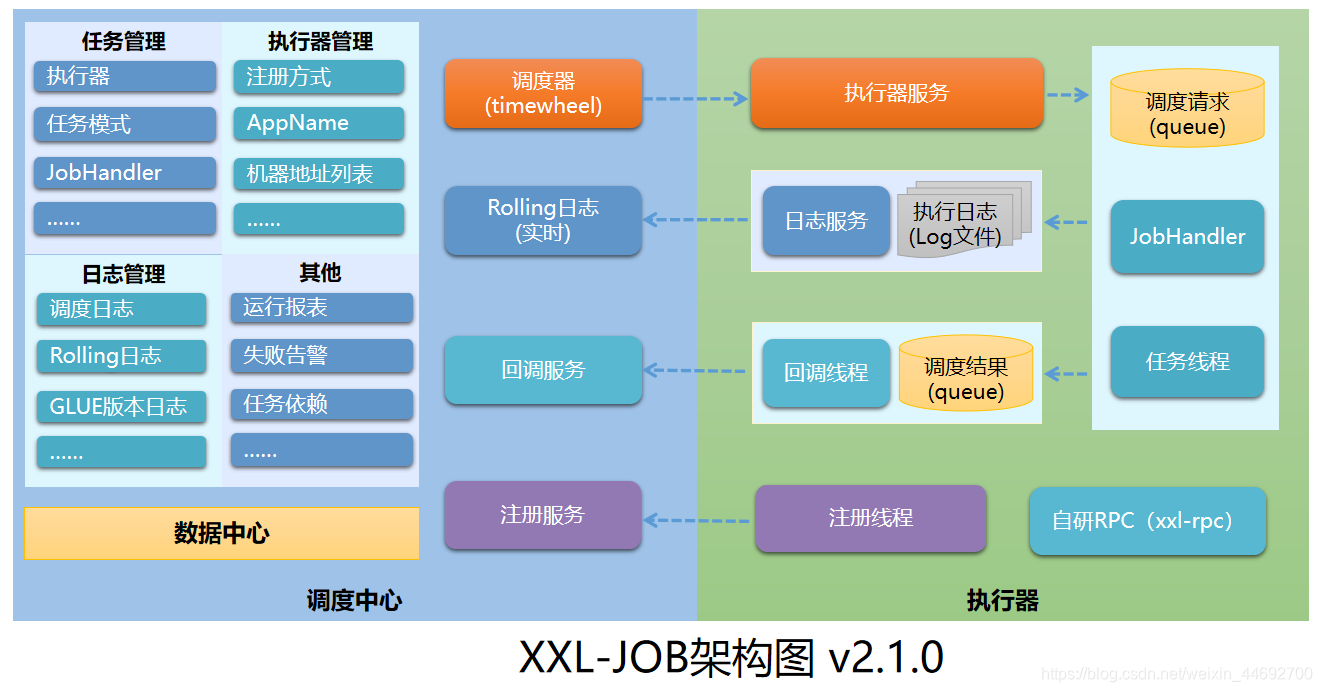 任务管理
执行器
任务模式
JobHandler
......

执行器管理
注册方式
AppName
机器地址列表
......

日志管理
调度日志
Rolling日志
GLUE版本日志
......

其他
运行报表
失败告警
任务依赖
......

数据中心

调度器
(timewheel)

Rolling日志
(实时)

回调服务

注册服务

调度中心

执行器服务

日志服务

执行日志
(Log文件)

回调线程

调度结果
(queue)

注册线程

调度请求
(queue)

JobHandler

任务线程

自研RPC（xxl-rpc）

执行器

XXL-JOB架构图 v2.1.0

https://blog.csdn.net/weixin_44692700